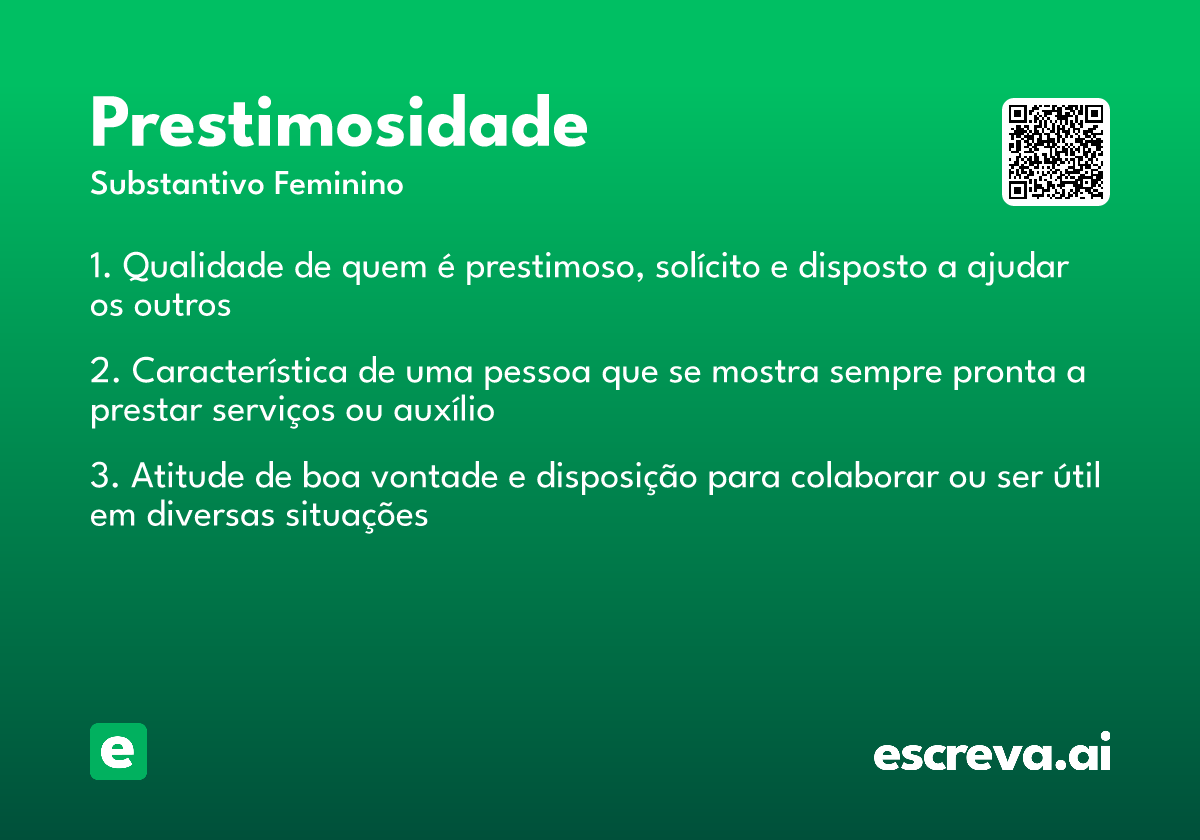 Prestimosidade

Substantivo Feminino

1. Qualidade de quem é prestimoso, solícito e disposto a ajudar os outros

2. Característica de uma pessoa que se mostra sempre pronta a prestar serviços ou auxílio

3. Atitude de boa vontade e disposição para colaborar ou ser útil em diversas situações

e

escreva.ai